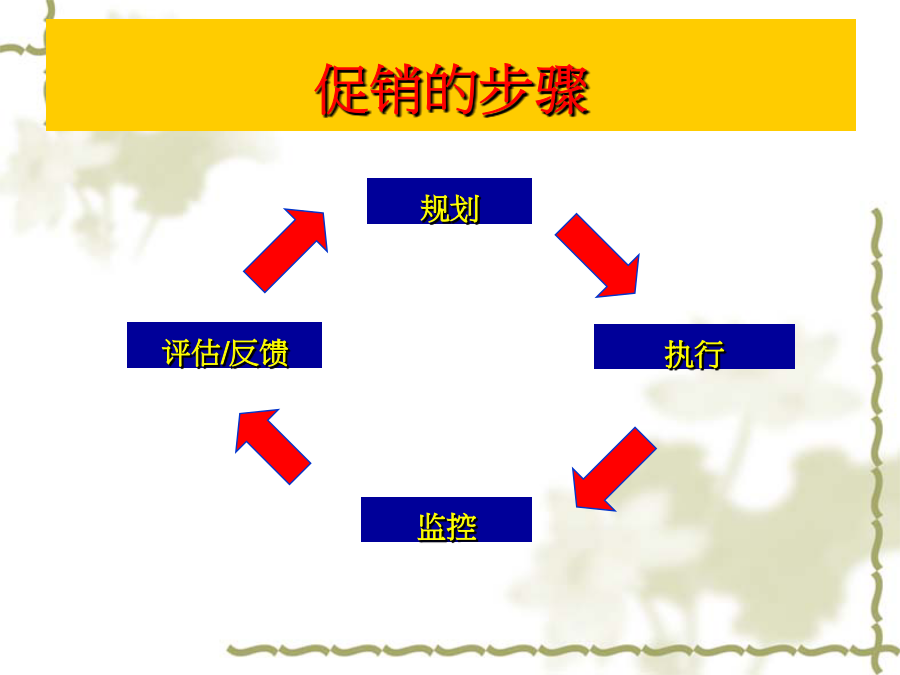 促销的步骤

规划

执行

监控

评估/反馈